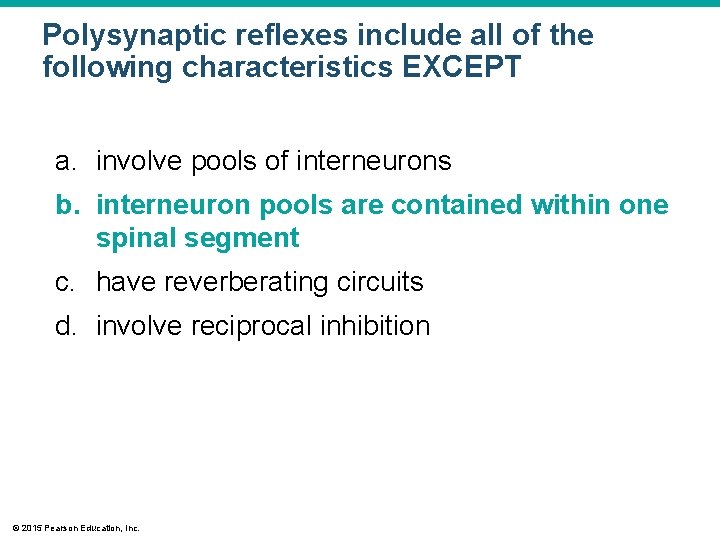 Polysynaptic reflexes include all of the following characteristics EXCEPT

a. involve pools of interneurons
b. interneuron pools are contained within one spinal segment
c. have reverberating circuits
d. involve reciprocal inhibition

© 2015 Pearson Education, Inc.